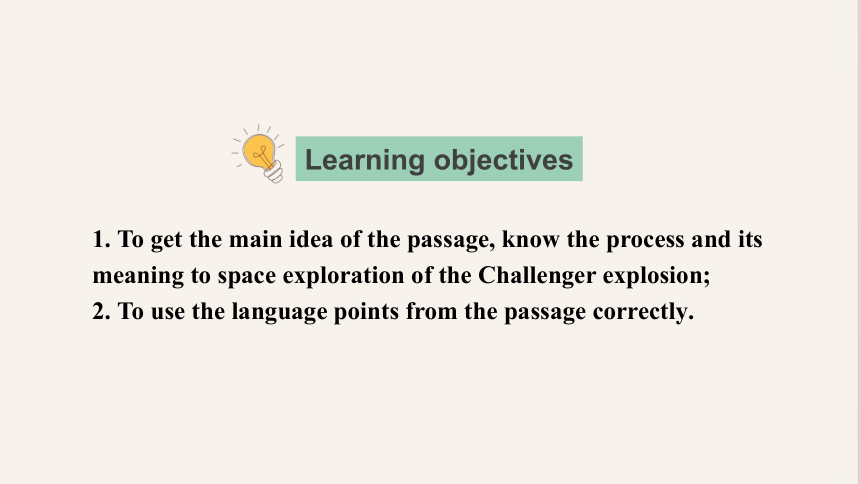 Learning objectives

1. To get the main idea of the passage, know the process and its meaning to space exploration of the Challenger explosion;
2. To use the language points from the passage correctly.